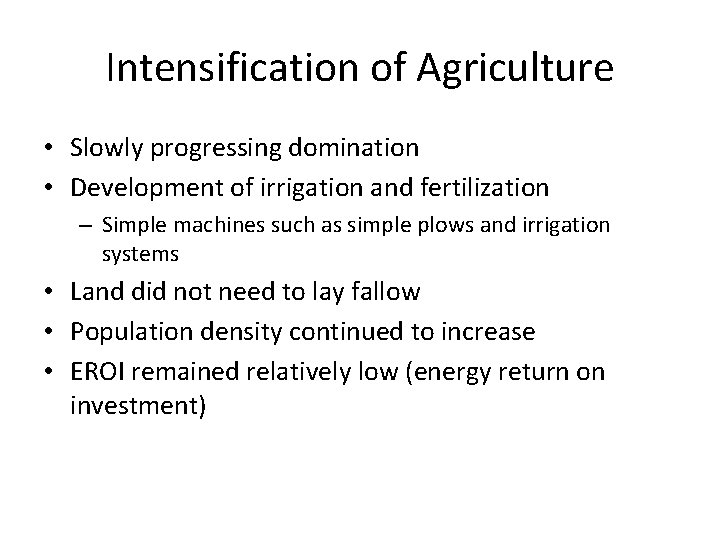 Intensification of Agriculture

• Slowly progressing domination
• Development of irrigation and fertilization
  – Simple machines such as simple plows and irrigation systems
• Land did not need to lay fallow
• Population density continued to increase
• EROI remained relatively low (energy return on investment)